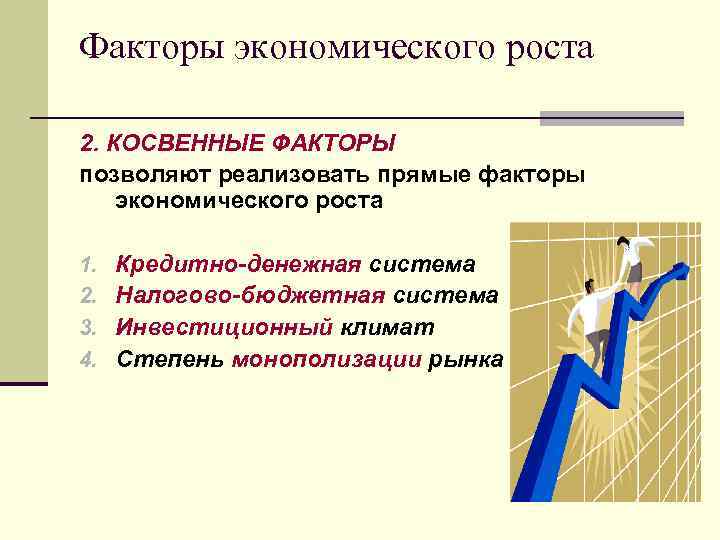 Факторы экономического роста

2. КОСВЕННЫЕ ФАКТОРЫ
позволяют реализовать прямые факторы экономического роста

1. Кредитно-денежная система
2. Налогово-бюджетная система
3. Инвестиционный климат
4. Степень монополизации рынка